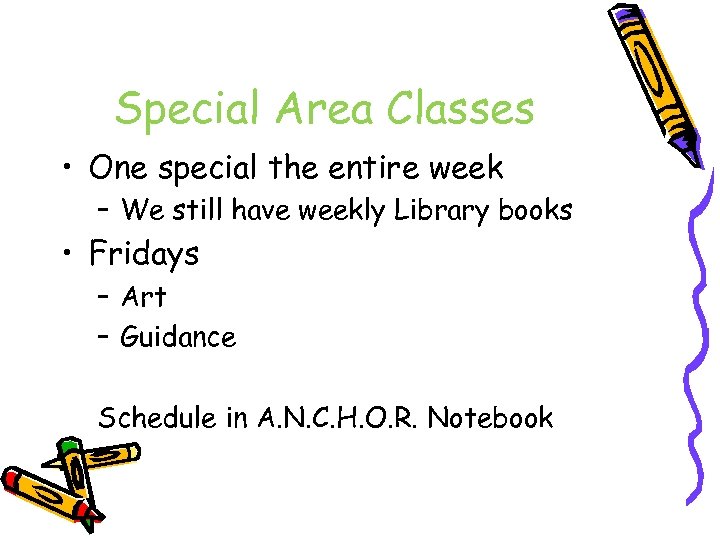 Special Area Classes

• One special the entire week
  – We still have weekly Library books
• Fridays
  – Art
  – Guidance

Schedule in A.N.C.H.O.R. Notebook